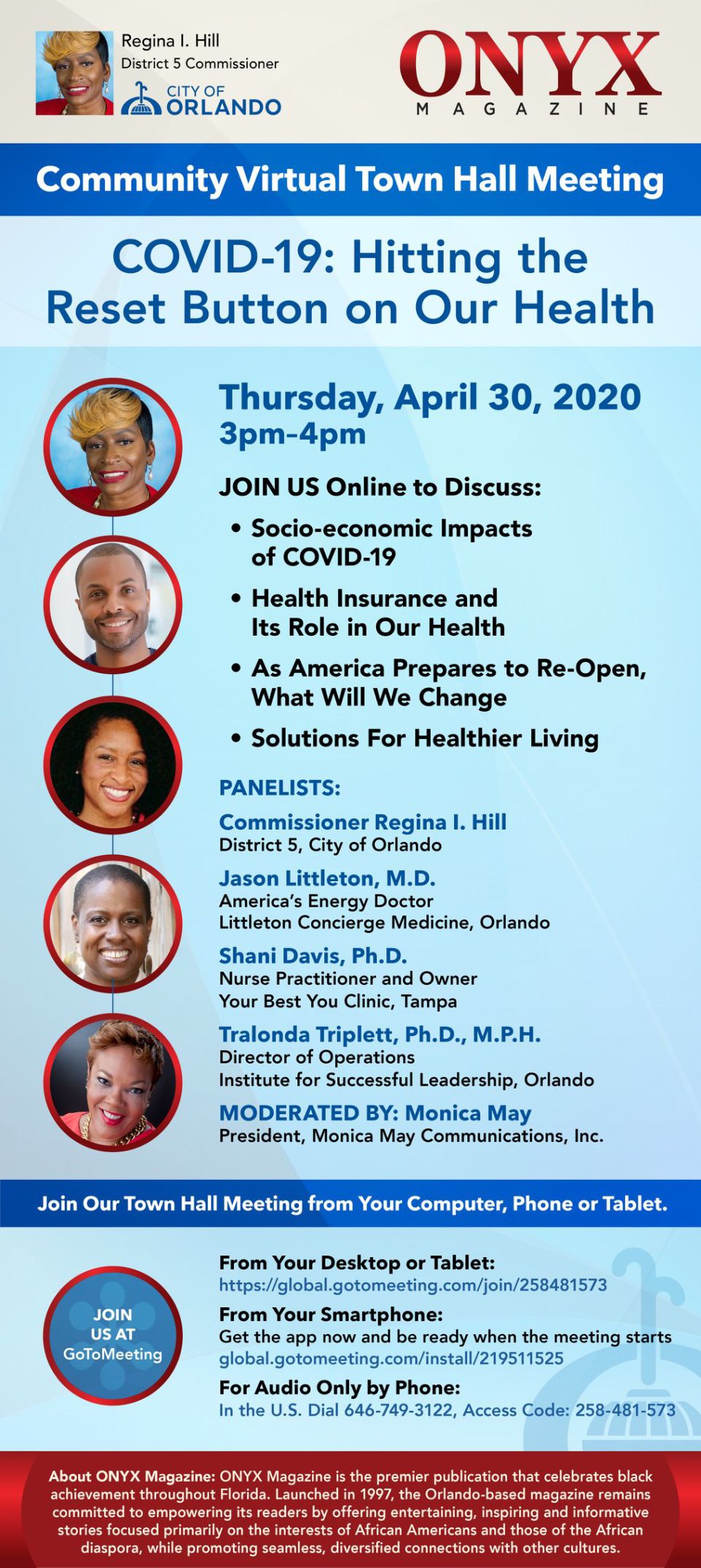 Regina I. Hill
District 5 Commissioner
CITY OF ORLANDO

ONYX
MAGAZINE

Community Virtual Town Hall Meeting

COVID-19: Hitting the Reset Button on Our Health

Thursday, April 30, 2020
3pm–4pm

JOIN US Online to Discuss:

• Socio-economic Impacts of COVID-19
• Health Insurance and Its Role in Our Health
• As America Prepares to Re-Open, What Will We Change
• Solutions For Healthier Living

PANELISTS:

Commissioner Regina I. Hill
District 5, City of Orlando

Jason Littleton, M.D.
America's Energy Doctor
Littleton Concierge Medicine, Orlando

Shani Davis, Ph.D.
Nurse Practitioner and Owner
Your Best You Clinic, Tampa

Tralonda Triplett, Ph.D., M.P.H.
Director of Operations
Institute for Successful Leadership, Orlando

MODERATED BY: Monica May
President, Monica May Communications, Inc.

Join Our Town Hall Meeting from Your Computer, Phone or Tablet.

JOIN US AT GoToMeeting

From Your Desktop or Tablet:
https://global.gotomeeting.com/join/258481573

From Your Smartphone:
Get the app now and be ready when the meeting starts
global.gotomeeting.com/install/219511525

For Audio Only by Phone:
In the U.S. Dial 646-749-3122, Access Code: 258-481-573

About ONYX Magazine: ONYX Magazine is the premier publication that celebrates black achievement throughout Florida. Launched in 1997, the Orlando-based magazine remains committed to empowering its readers by offering entertaining, inspiring and informative stories focused primarily on the interests of African Americans and those of the African diaspora, while promoting seamless, diversified connections with other cultures.